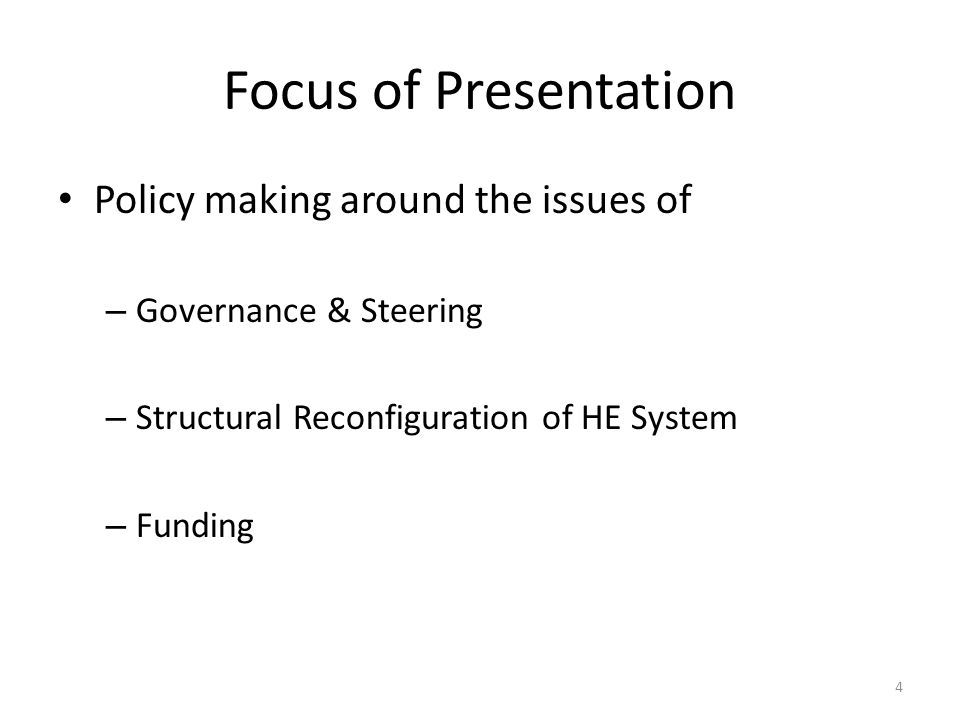 Focus of Presentation

• Policy making around the issues of

– Governance & Steering

– Structural Reconfiguration of HE System

– Funding

4